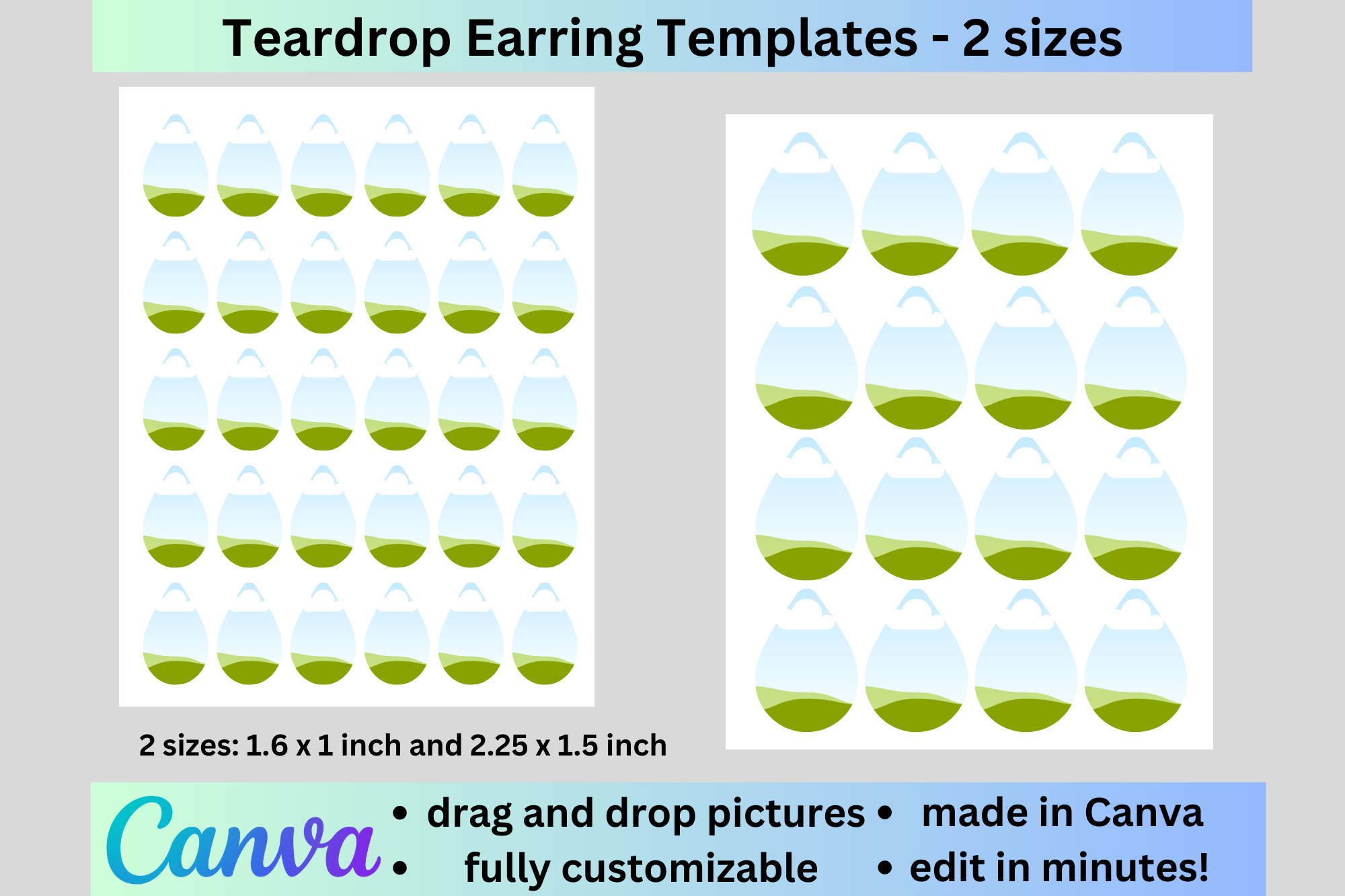 Teardrop Earring Templates - 2 sizes

2 sizes: 1.6 x 1 inch and 2.25 x 1.5 inch

Canva

• drag and drop pictures • made in Canva
• fully customizable • edit in minutes!